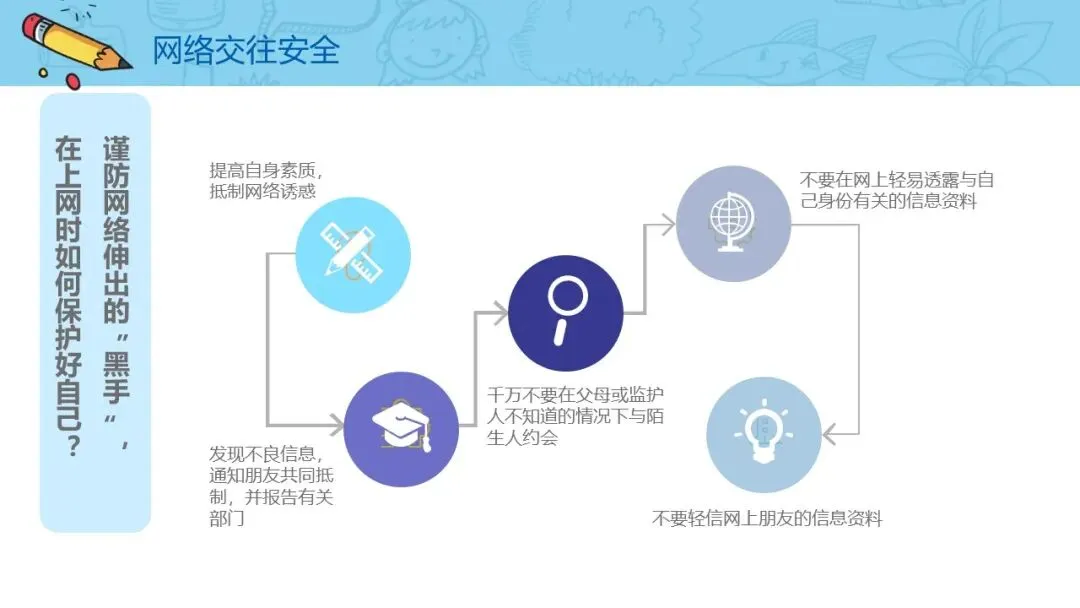 网络交往安全

谨防网络伸出的“黑手”，在上网时如何保护好自己？

提高自身素质，抵制网络诱惑

发现不良信息，通知朋友共同抵制，并报告有关部门

千万不要在父母或监护人不知道的情况下与陌生人约会

不要在网上轻易透露与自己身份有关的信息资料

不要轻信网上朋友的信息资料